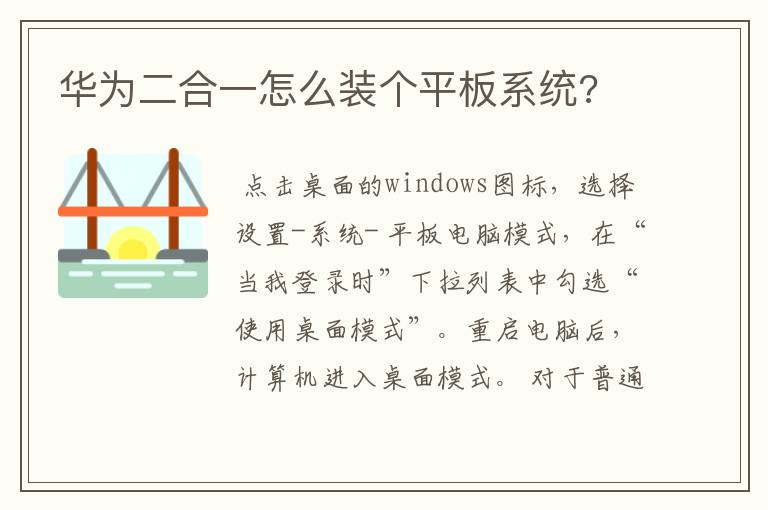 华为二合一怎么装个平板系统?

点击桌面的windows图标，选择设置-系统-平板电脑模式，在“当我登录时”下拉列表中勾选“使用桌面模式”。重启电脑后，计算机进入桌面模式。对于普通